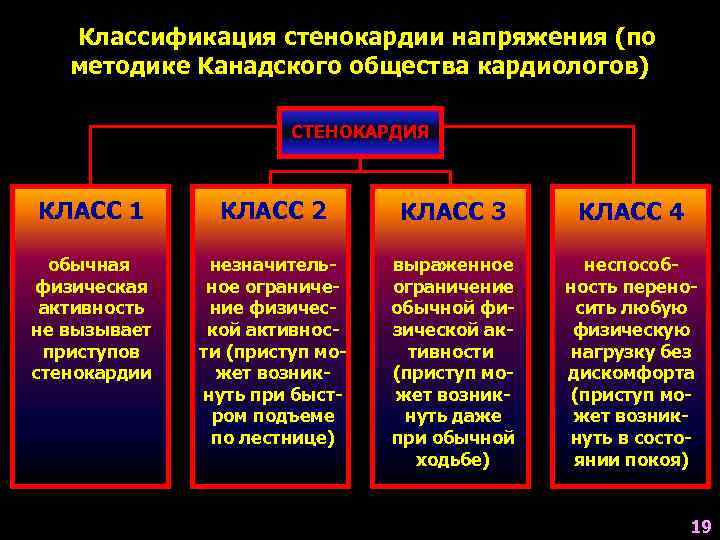 Классификация стенокардии напряжения (по методике Канадского общества кардиологов)

СТЕНОКАРДИЯ

КЛАСС 1

обычная физическая активность не вызывает приступов стенокардии

КЛАСС 2

незначительное ограничение физической активности (приступ может возникнуть при быстром подъеме по лестнице)

КЛАСС 3

выраженное ограничение обычной физической активности (приступ может возникнуть даже при обычной ходьбе)

КЛАСС 4

неспособность переносить любую физическую нагрузку без дискомфорта (приступ может возникнуть в состоянии покоя)

19